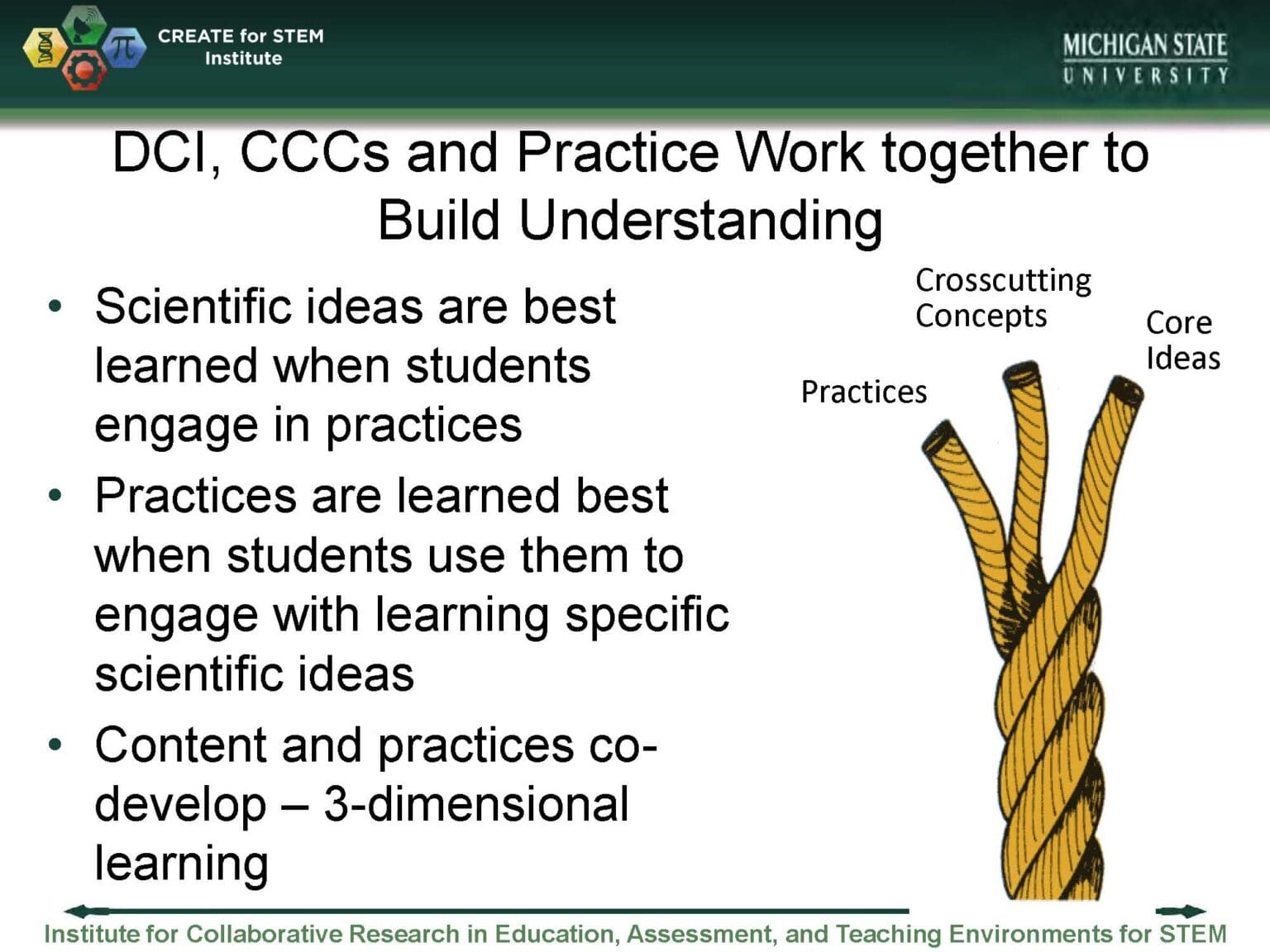 CREATE for STEM Institute

MICHIGAN STATE UNIVERSITY

DCI, CCCs and Practice Work together to Build Understanding

• Scientific ideas are best learned when students engage in practices
• Practices are learned best when students use them to engage with learning specific scientific ideas
• Content and practices co-develop – 3-dimensional learning

Crosscutting Concepts

Core Ideas

Practices

Institute for Collaborative Research in Education, Assessment, and Teaching Environments for STEM